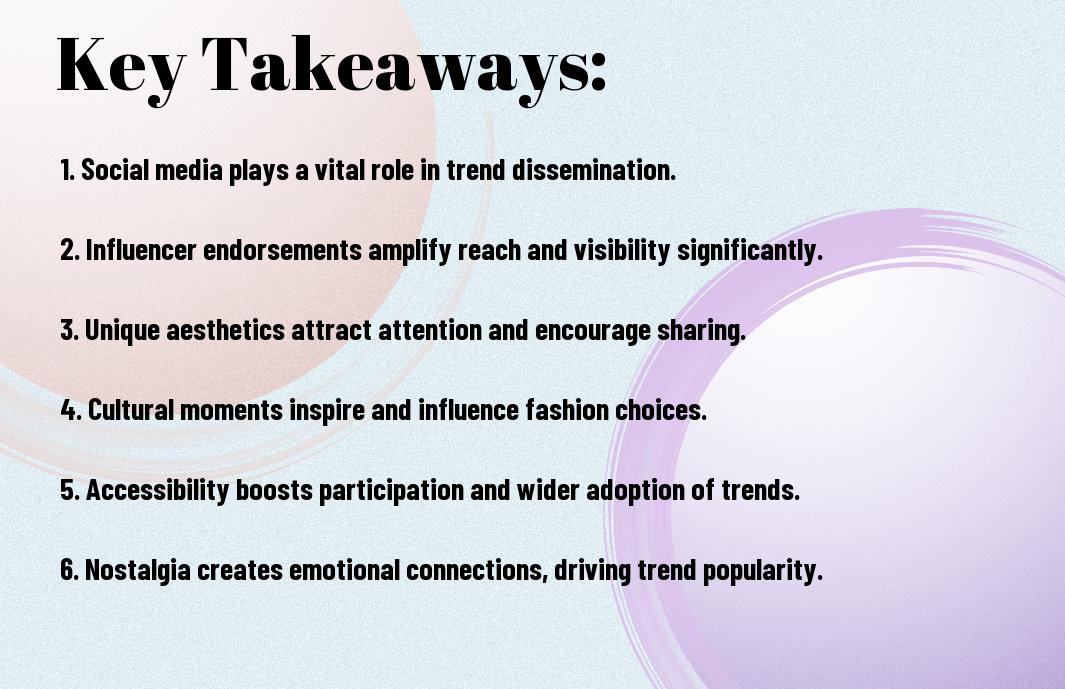 Key Takeaways:

1. Social media plays a vital role in trend dissemination.

2. Influencer endorsements amplify reach and visibility significantly.

3. Unique aesthetics attract attention and encourage sharing.

4. Cultural moments inspire and influence fashion choices.

5. Accessibility boosts participation and wider adoption of trends.

6. Nostalgia creates emotional connections, driving trend popularity.